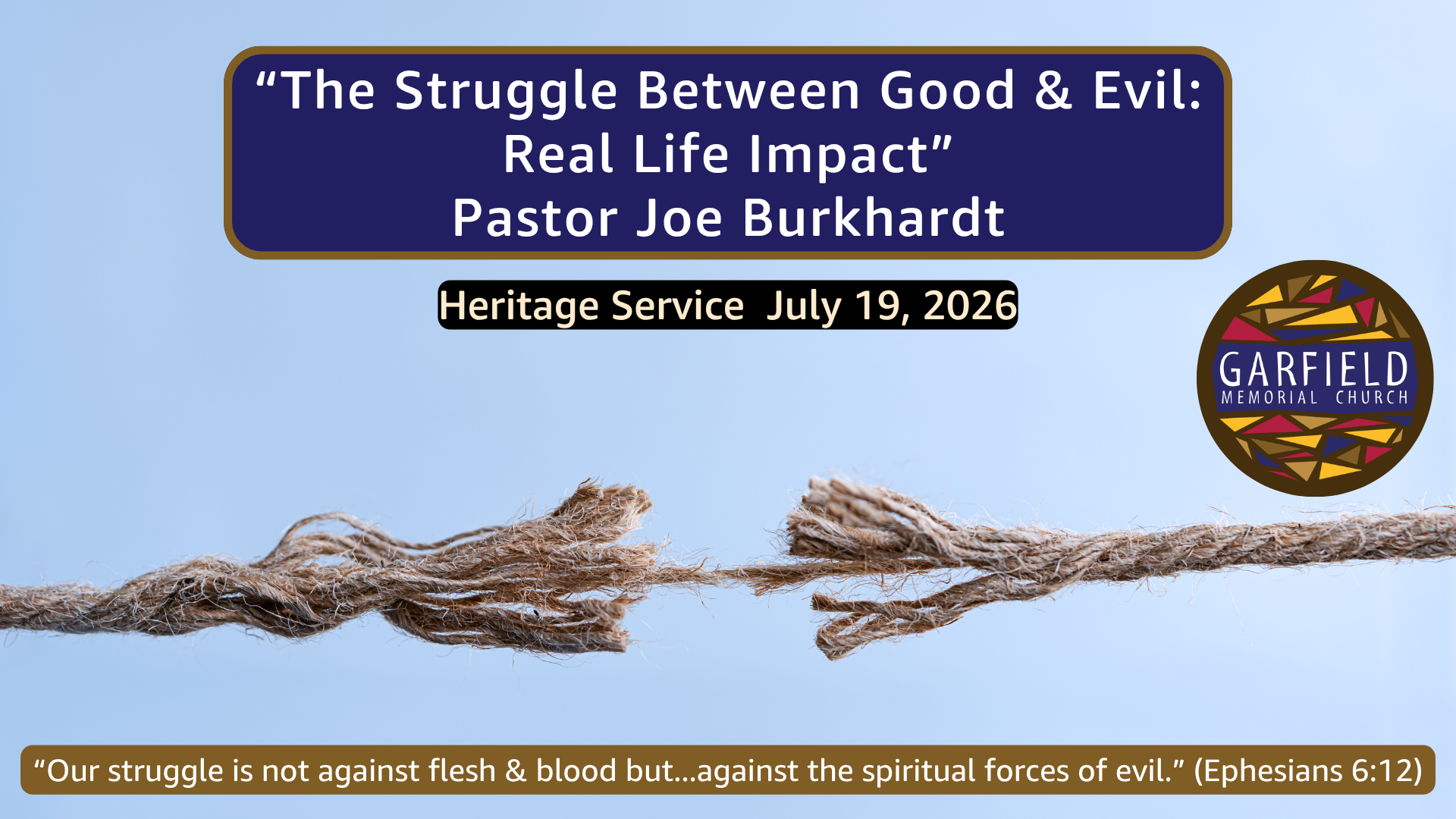 “The Struggle Between Good & Evil: Real Life Impact”
Pastor Joe Burkhardt

Heritage Service July 19, 2026

GARFIELD
MEMORIAL CHURCH

“Our struggle is not against flesh & blood but…against the spiritual forces of evil.” (Ephesians 6:12)